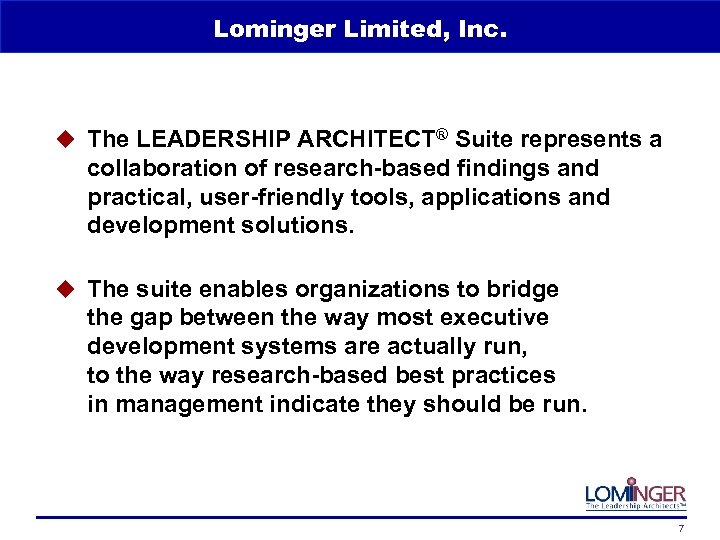 Lominger Limited, Inc.

◆ The LEADERSHIP ARCHITECT® Suite represents a collaboration of research-based findings and practical, user-friendly tools, applications and development solutions.

◆ The suite enables organizations to bridge the gap between the way most executive development systems are actually run, to the way research-based best practices in management indicate they should be run.

LOMINGER
The Leadership Architects™

7